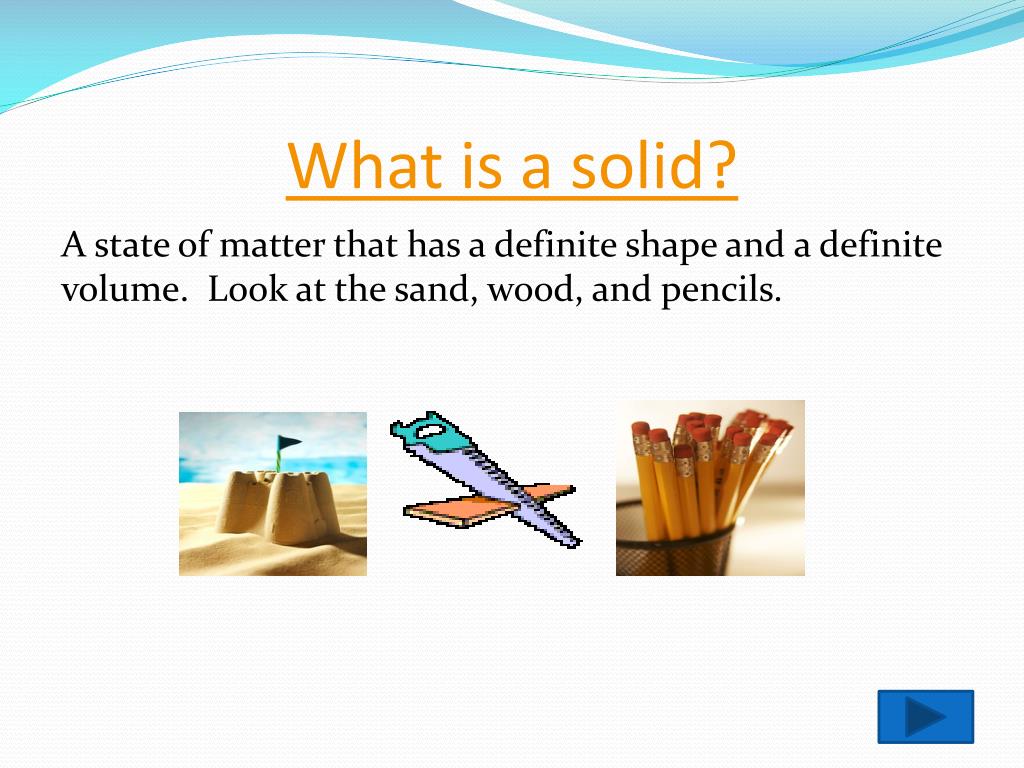 What is a solid?

A state of matter that has a definite shape and a definite volume.  Look at the sand, wood, and pencils.